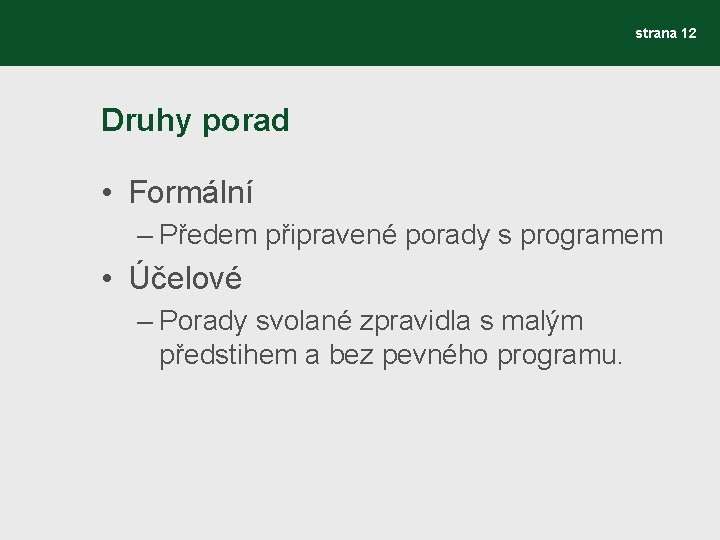 strana 12

Druhy porad

• Formální
– Předem připravené porady s programem
• Účelové
– Porady svolané zpravidla s malým předstihem a bez pevného programu.